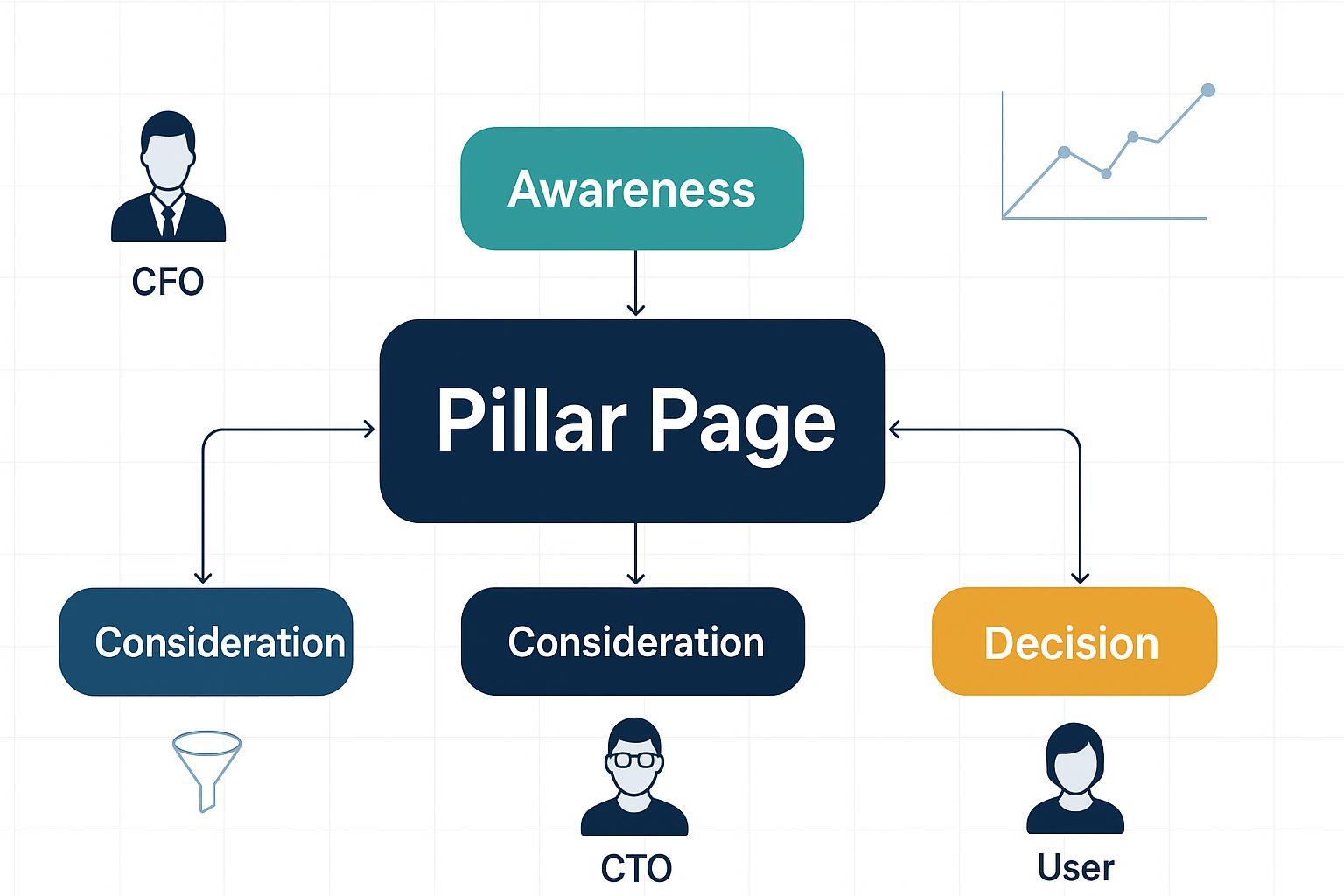 CFO

Awareness

Pillar Page

Consideration

Consideration

Decision

CTO

User